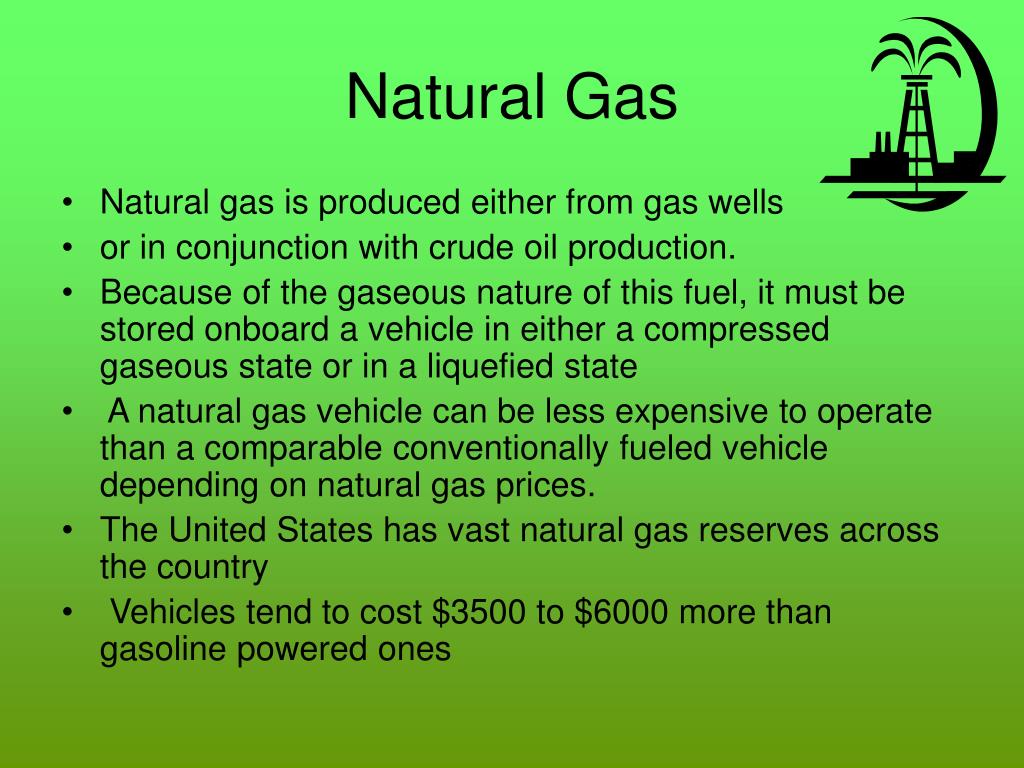 Natural Gas

• Natural gas is produced either from gas wells
• or in conjunction with crude oil production.
• Because of the gaseous nature of this fuel, it must be stored onboard a vehicle in either a compressed gaseous state or in a liquefied state
• A natural gas vehicle can be less expensive to operate than a comparable conventionally fueled vehicle depending on natural gas prices.
• The United States has vast natural gas reserves across the country
• Vehicles tend to cost \$3500 to \$6000 more than gasoline powered ones